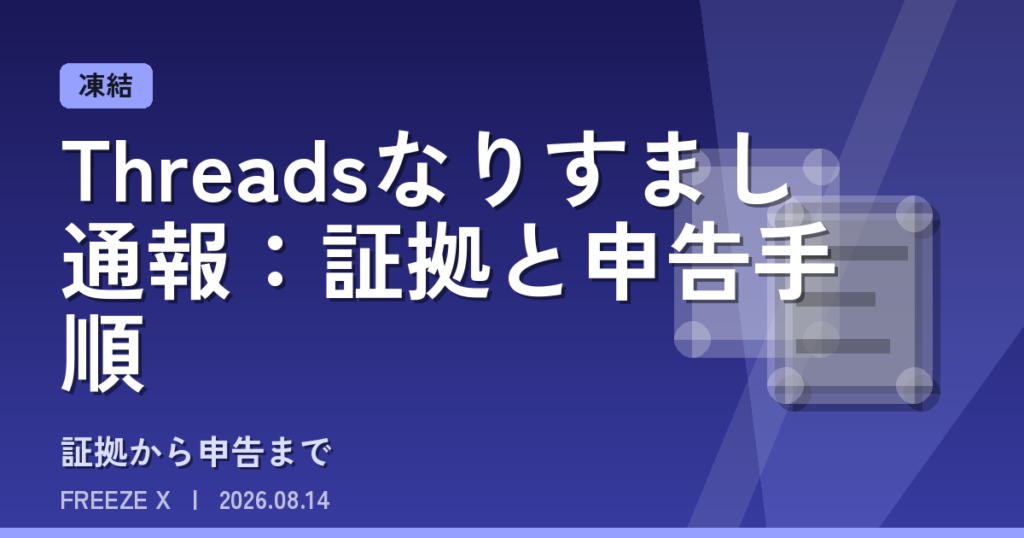 凍結

Threadsなりすまし通報：証拠と申告手順

証拠から申告まで

FREEZE X | 2026.08.14